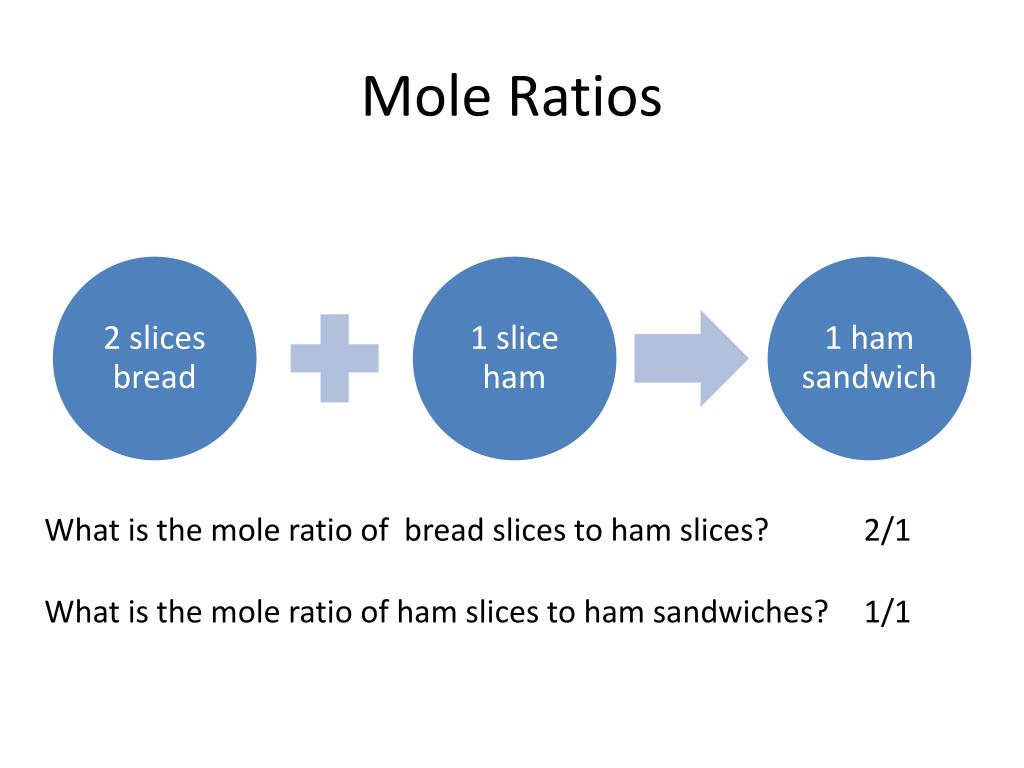 Mole Ratios

2 slices bread

1 slice ham

1 ham sandwich

What is the mole ratio of bread slices to ham slices? 2/1

What is the mole ratio of ham slices to ham sandwiches? 1/1